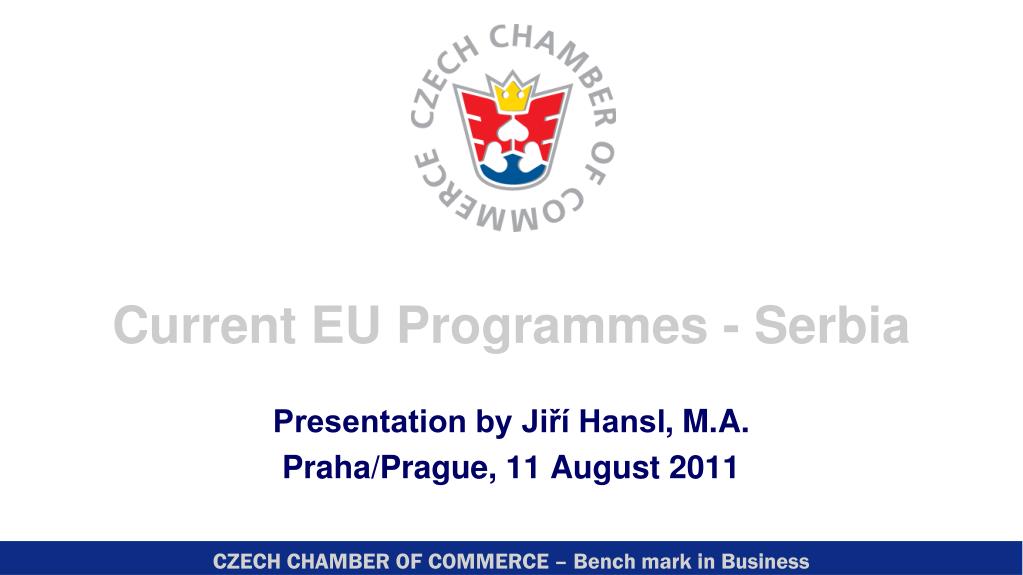 CZECH CHAMBER OF COMMERCE

Current EU Programmes - Serbia

Presentation by Jiří Hansl, M.A.
Praha/Prague, 11 August 2011

CZECH CHAMBER OF COMMERCE – Bench mark in Business